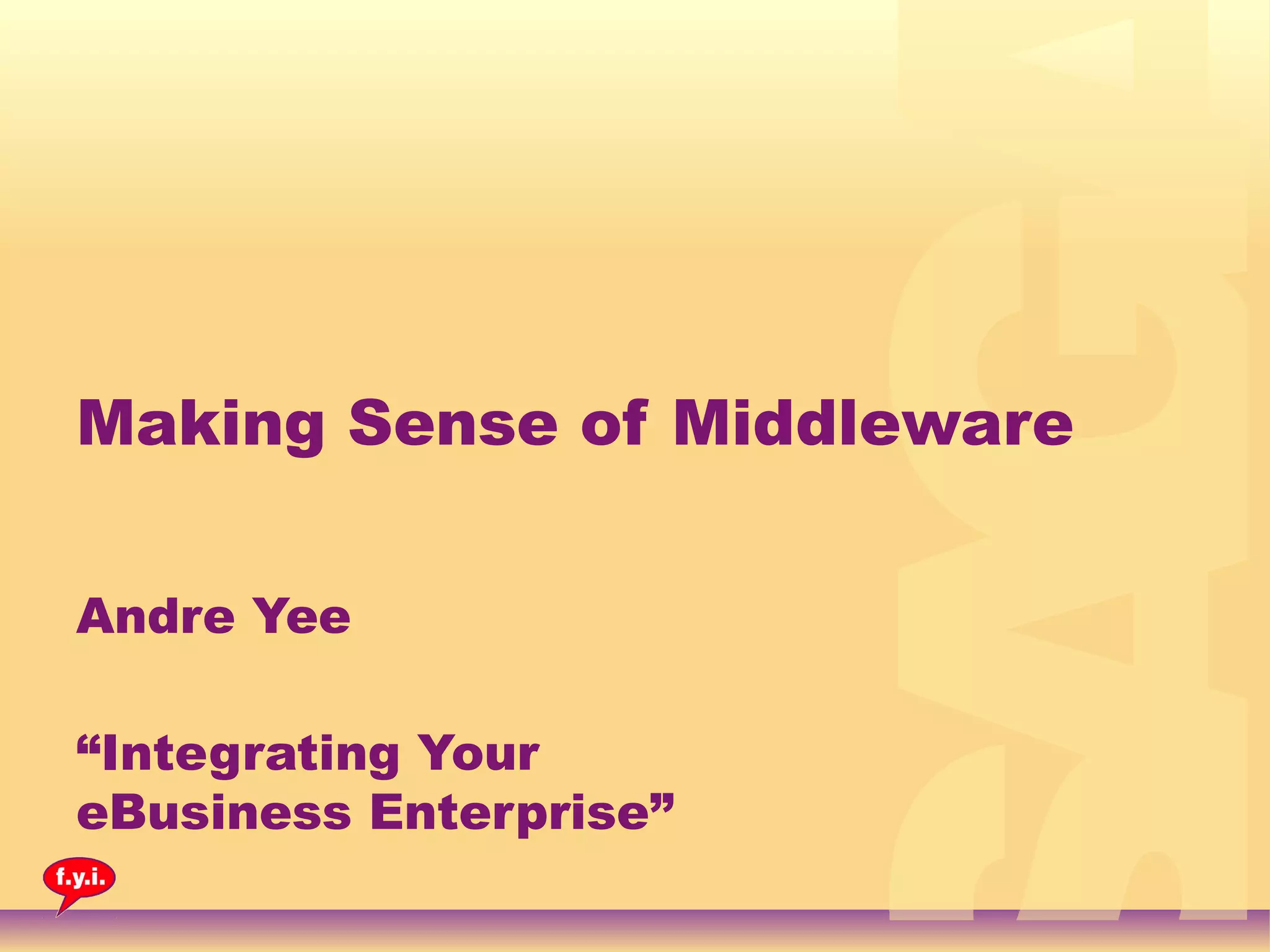 Making Sense of Middleware

Andre Yee

“Integrating Your eBusiness Enterprise”

f.y.i.